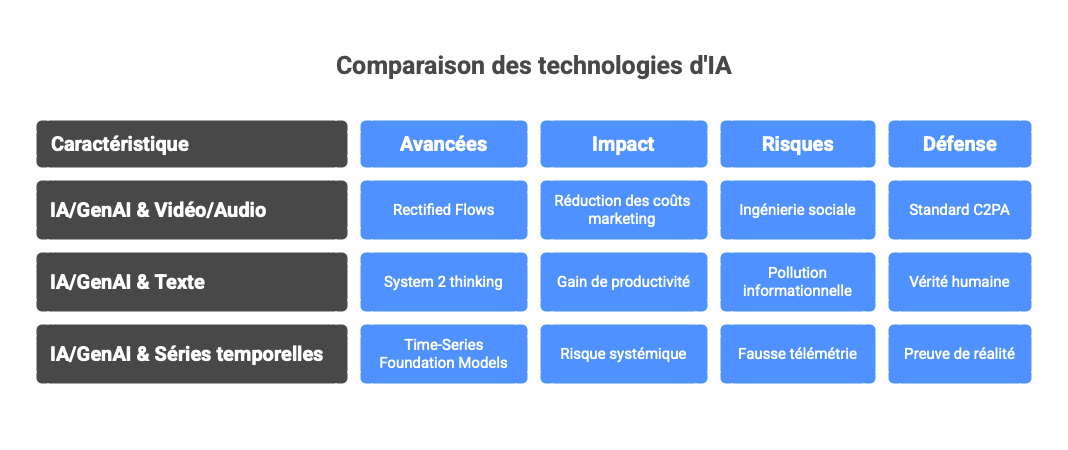 Comparaison des technologies d'IA

| Caractéristique | Avancées | Impact | Risques | Défense |
|---|---|---|---|---|
| IA/GenAI & Vidéo/Audio | Rectified Flows | Réduction des coûts marketing | Ingénierie sociale | Standard C2PA |
| IA/GenAI & Texte | System 2 thinking | Gain de productivité | Pollution informationnelle | Vérité humaine |
| IA/GenAI & Séries temporelles | Time-Series Foundation Models | Risque systémique | Fausse télémétrie | Preuve de réalité |